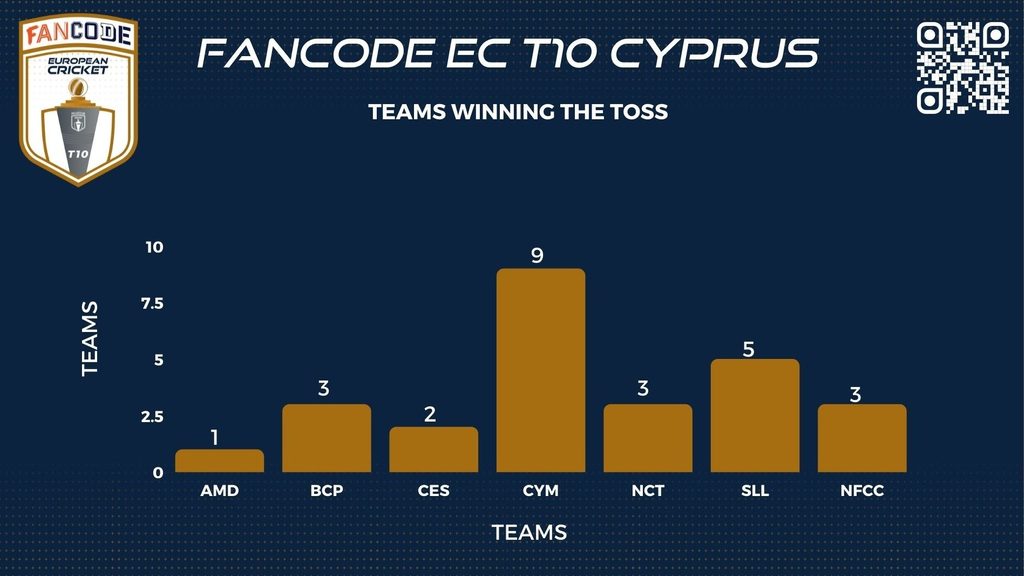 FANCODE
EUROPEAN CRICKET
T10

FANCODE EC T10 CYPRUS

TEAMS WINNING THE TOSS

TEAMS

10
7.5
5
2.5
0

1
3
2
9
3
5
3

AMD
BCP
CES
CYM
NCT
SLL
NFCC

TEAMS